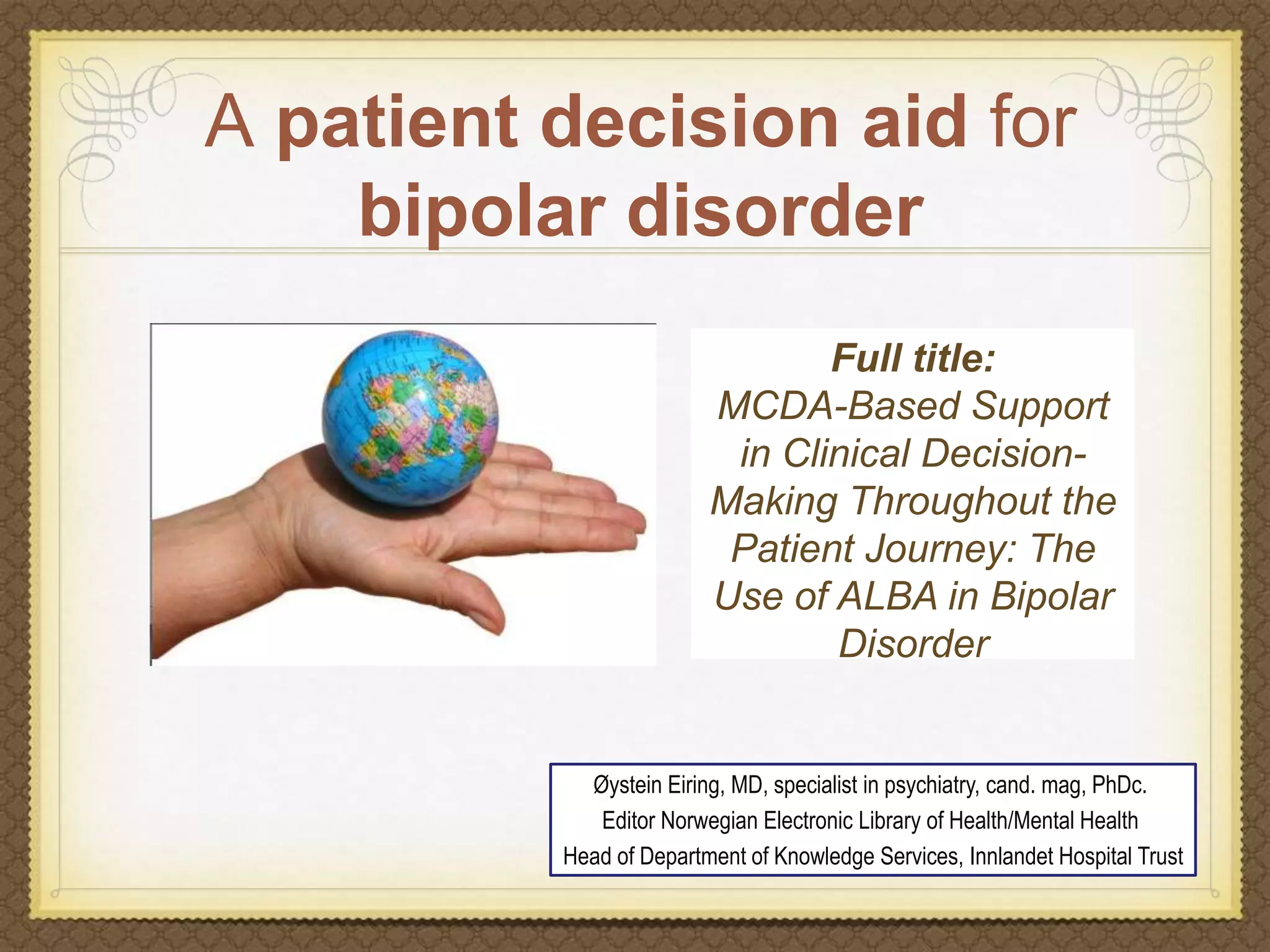 A patient decision aid for bipolar disorder

Full title:
MCDA-Based Support in Clinical Decision-Making Throughout the Patient Journey: The Use of ALBA in Bipolar Disorder

Øystein Eiring, MD, specialist in psychiatry, cand. mag, PhDc.
Editor Norwegian Electronic Library of Health/Mental Health
Head of Department of Knowledge Services, Innlandet Hospital Trust